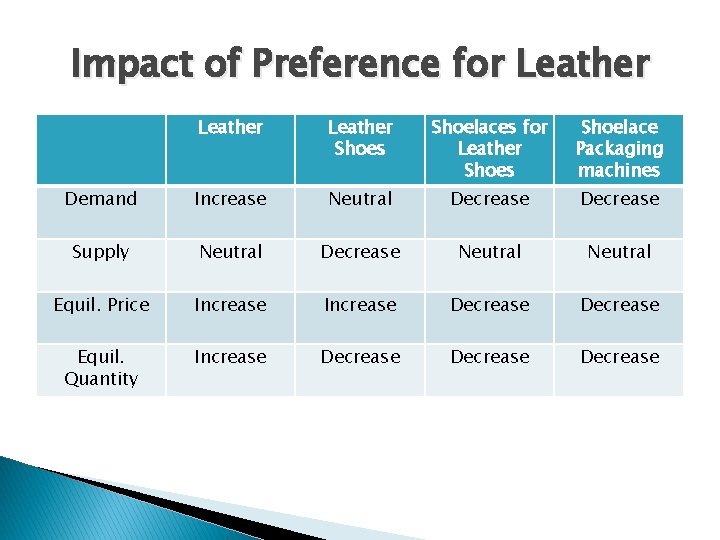 Impact of Preference for Leather

| | Leather | Leather Shoes | Shoelaces for Leather Shoes | Shoelace Packaging machines |
|---|---|---|---|---|
| Demand | Increase | Neutral | Decrease | Decrease |
| Supply | Neutral | Decrease | Neutral | Neutral |
| Equil. Price | Increase | Increase | Decrease | Decrease |
| Equil. Quantity | Increase | Decrease | Decrease | Decrease |